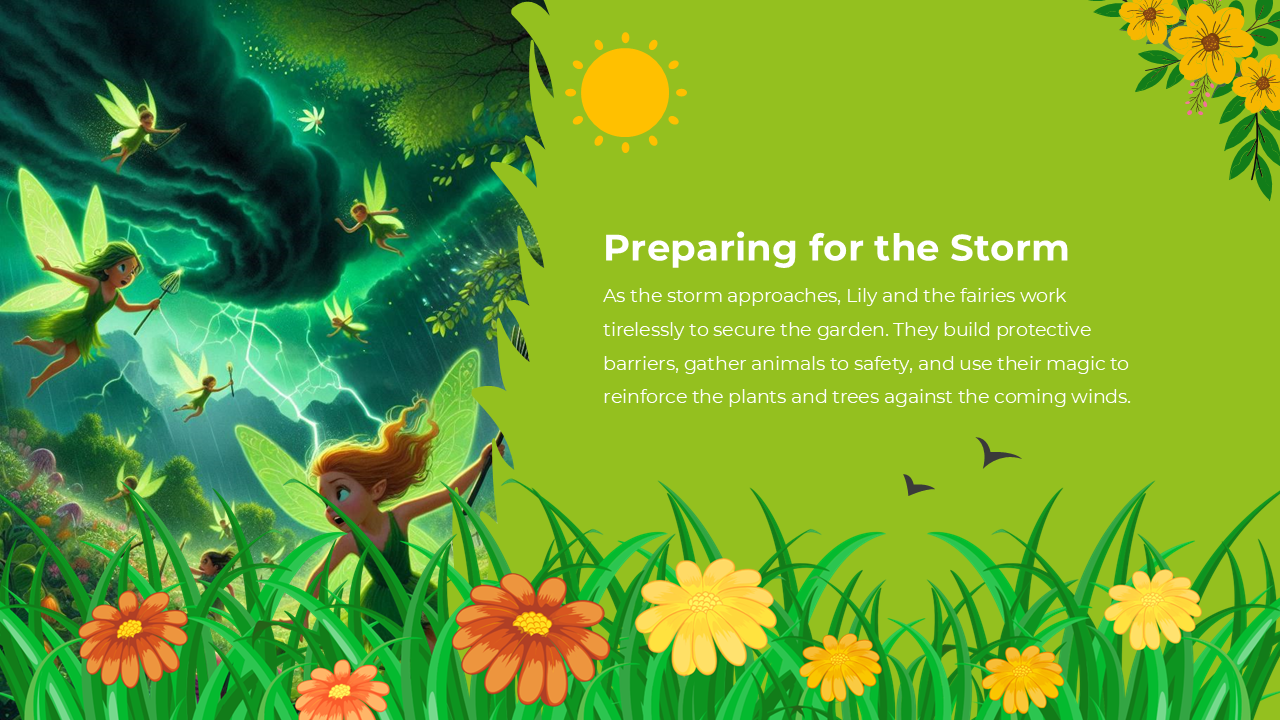 Preparing for the Storm

As the storm approaches, Lily and the fairies work tirelessly to secure the garden. They build protective barriers, gather animals to safety, and use their magic to reinforce the plants and trees against the coming winds.